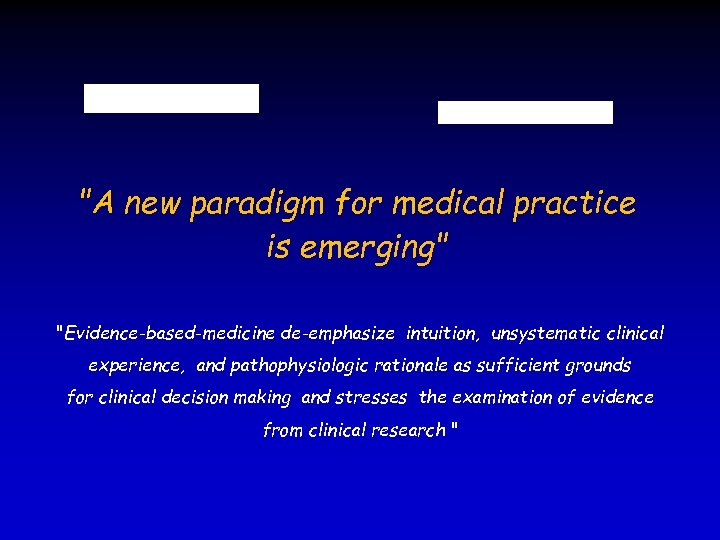 "A new paradigm for medical practice is emerging"

"Evidence-based-medicine de-emphasize intuition, unsystematic clinical experience, and pathophysiologic rationale as sufficient grounds for clinical decision making and stresses the examination of evidence from clinical research "